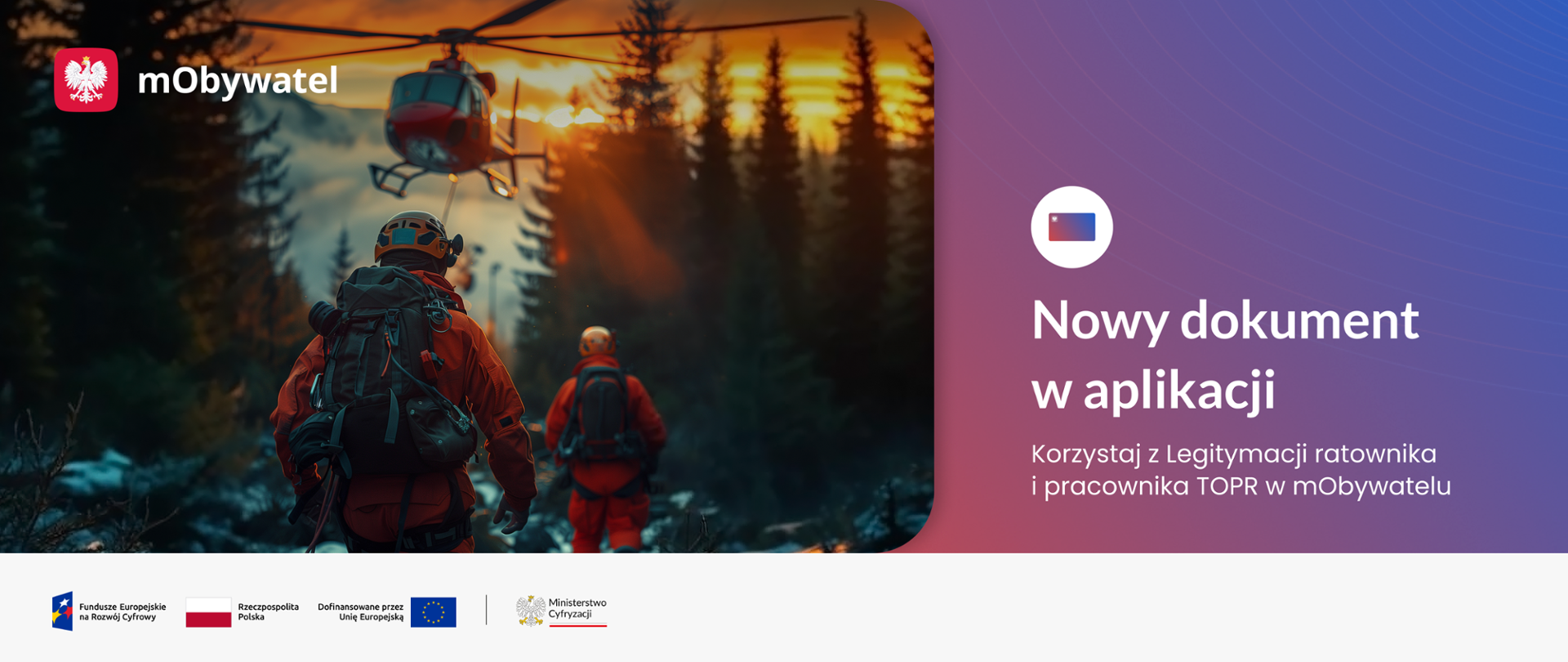 mObywatel

Nowy dokument w aplikacji

Korzystaj z Legitymacji ratownika i pracownika TOPR w mObywatelu

Fundusze Europejskie na Rozwój Cyfrowy

Rzeczpospolita Polska

Dofinansowane przez Unię Europejską

Ministerstwo Cyfryzacji